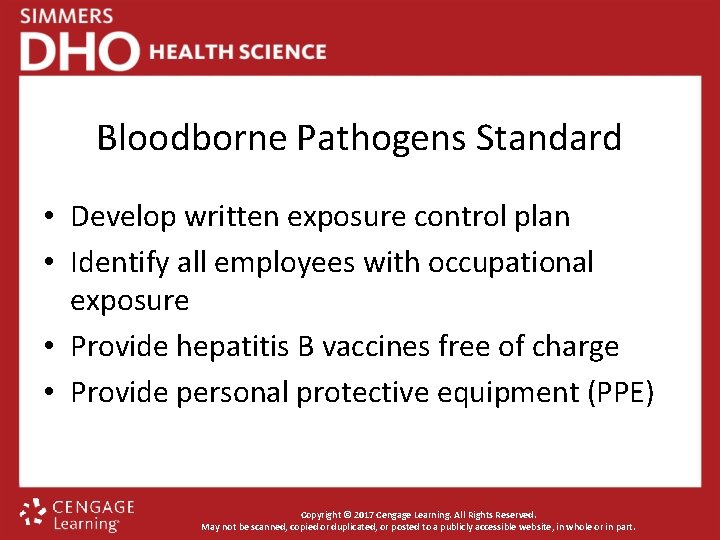 SIMMERS
DHO HEALTH SCIENCE

Bloodborne Pathogens Standard

• Develop written exposure control plan
• Identify all employees with occupational exposure
• Provide hepatitis B vaccines free of charge
• Provide personal protective equipment (PPE)

CENGAGE Learning

Copyright © 2017 Cengage Learning. All Rights Reserved.
May not be scanned, copied or duplicated, or posted to a publicly accessible website, in whole or in part.